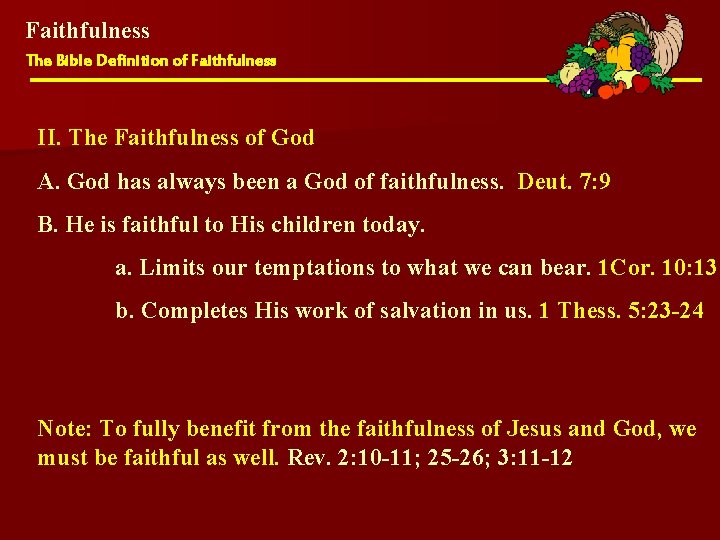 Faithfulness
The Bible Definition of Faithfulness

II. The Faithfulness of God

A. God has always been a God of faithfulness. Deut. 7:9

B. He is faithful to His children today.

a. Limits our temptations to what we can bear. 1Cor. 10:13

b. Completes His work of salvation in us. 1 Thess. 5:23-24

Note: To fully benefit from the faithfulness of Jesus and God, we must be faithful as well. Rev. 2:10-11; 25-26; 3:11-12